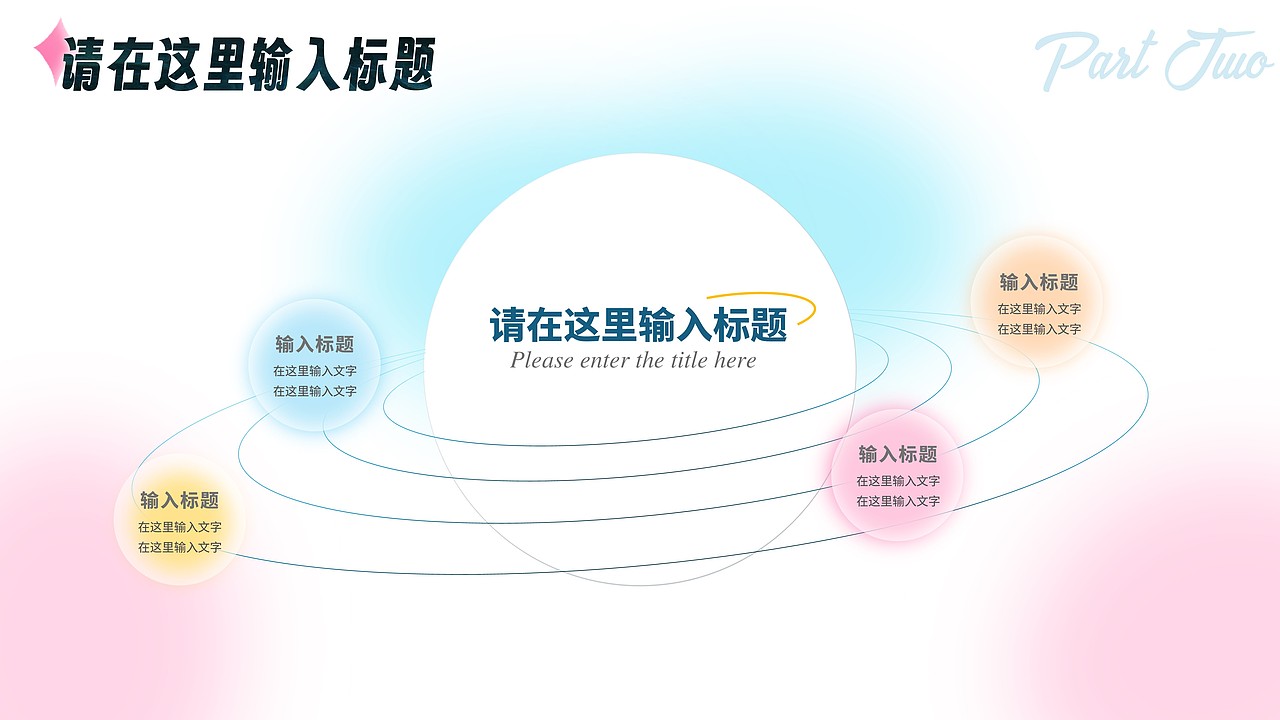 请在这里输入标题

Part Two

请在这里输入标题
Please enter the title here

输入标题
在这里输入文字
在这里输入文字

输入标题
在这里输入文字
在这里输入文字

输入标题
在这里输入文字
在这里输入文字

输入标题
在这里输入文字
在这里输入文字